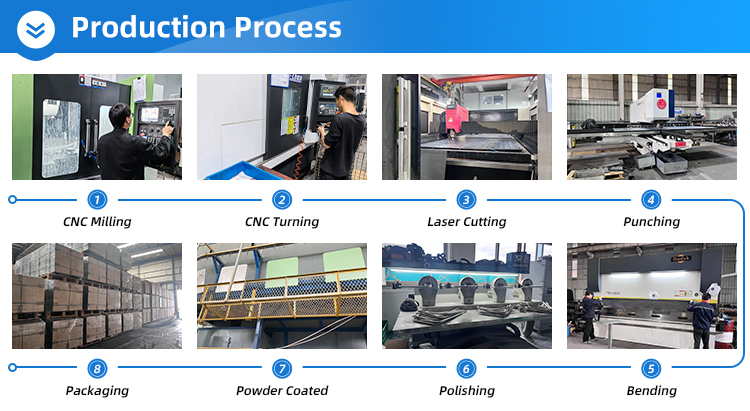 Production Process

1
CNC Milling

2
CNC Turning

3
Laser Cutting

4
Punching

8
Packaging

7
Powder Coated

6
Polishing

5
Bending